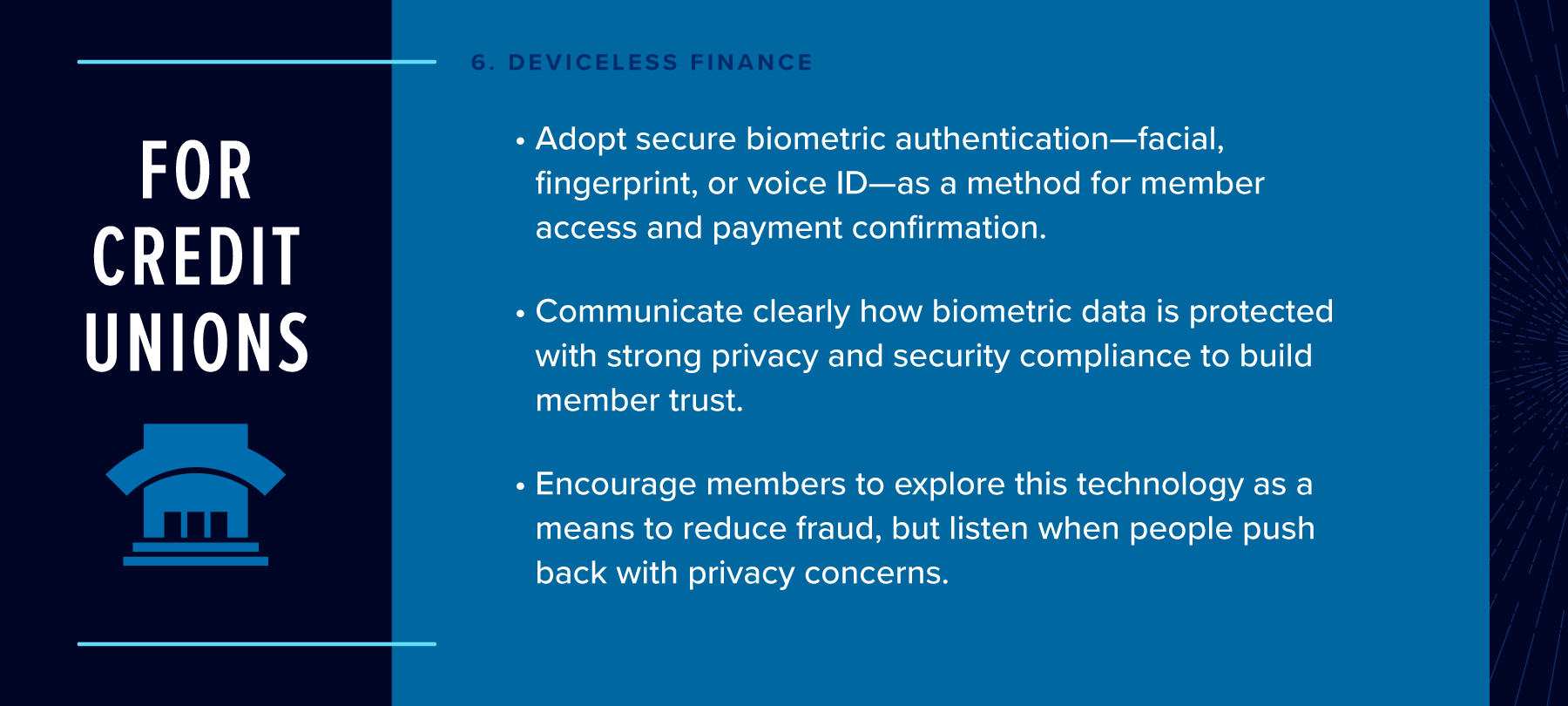 FOR CREDIT UNIONS

6. DEVICELESS FINANCE

• Adopt secure biometric authentication—facial, fingerprint, or voice ID—as a method for member access and payment confirmation.

• Communicate clearly how biometric data is protected with strong privacy and security compliance to build member trust.

• Encourage members to explore this technology as a means to reduce fraud, but listen when people push back with privacy concerns.